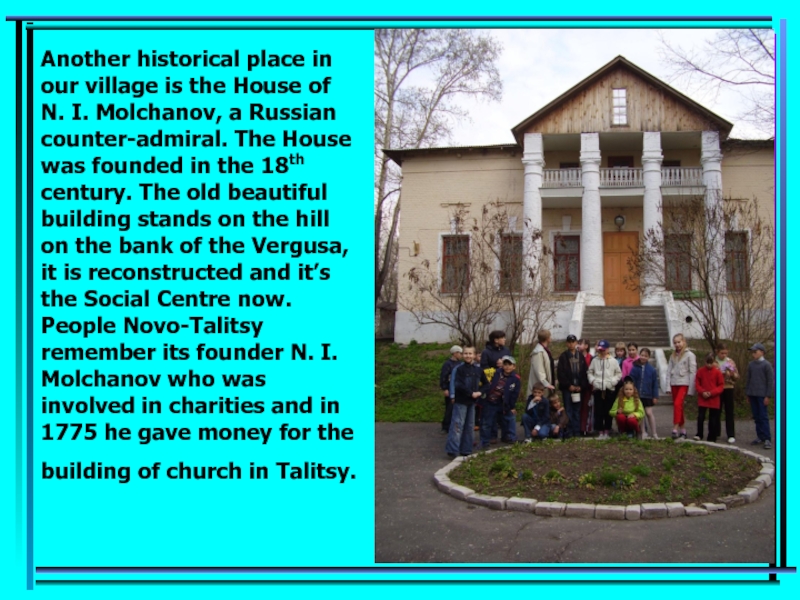 Another historical place in our village is the House of N. I. Molchanov, a Russian counter-admiral. The House was founded in the 18$^{th}$ century. The old beautiful building stands on the hill on the bank of the Vergusa, it is reconstructed and it's the Social Centre now. People Novo-Talitsy remember its founder N. I. Molchanov who was involved in charities and in 1775 he gave money for the building of church in Talitsy.